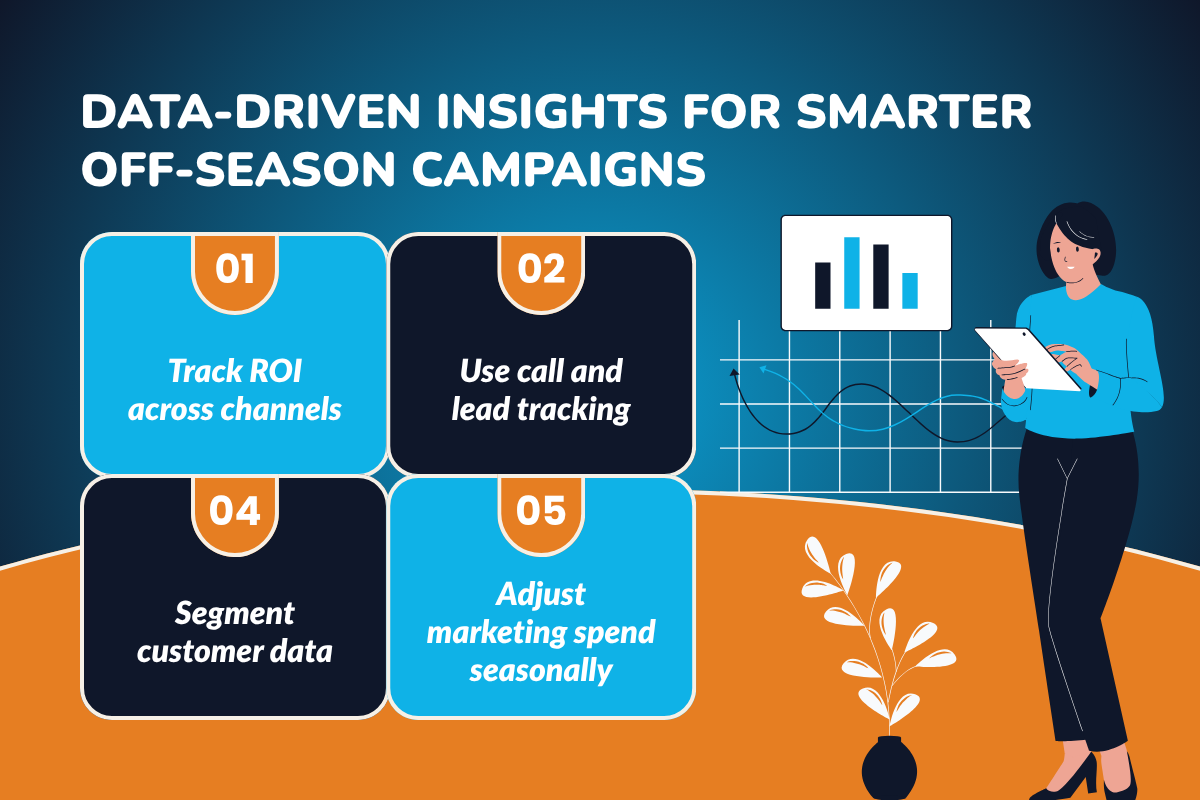 DATA-DRIVEN INSIGHTS FOR SMARTER OFF-SEASON CAMPAIGNS

01

Track ROI across channels

02

Use call and lead tracking

04

Segment customer data

05

Adjust marketing spend seasonally